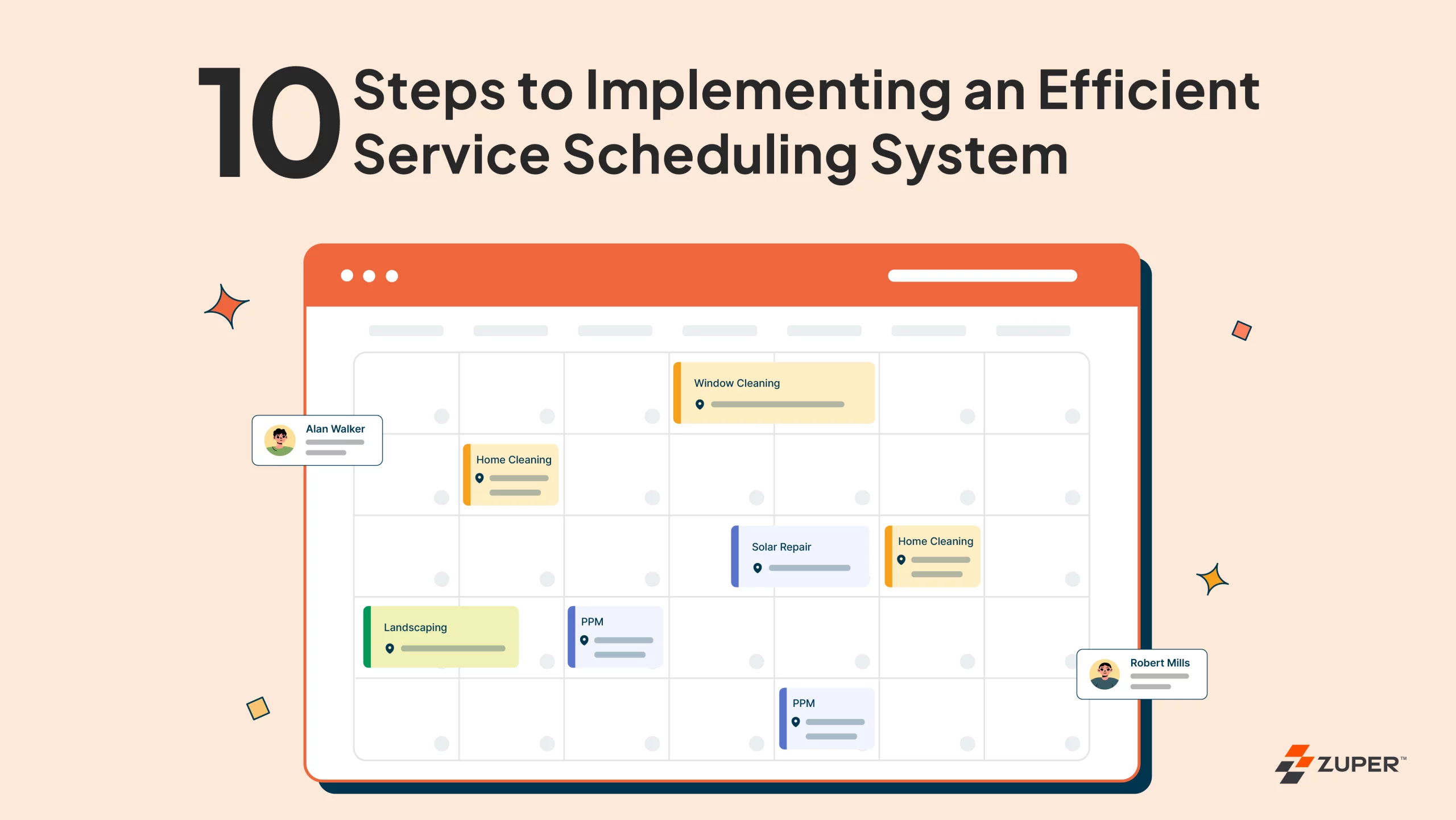 10 Steps to Implementing an Efficient Service Scheduling System

Window Cleaning

Alan Walker

Home Cleaning

Solar Repair

Home Cleaning

Landscaping

PPM

Robert Mills

PPM

ZUPER™